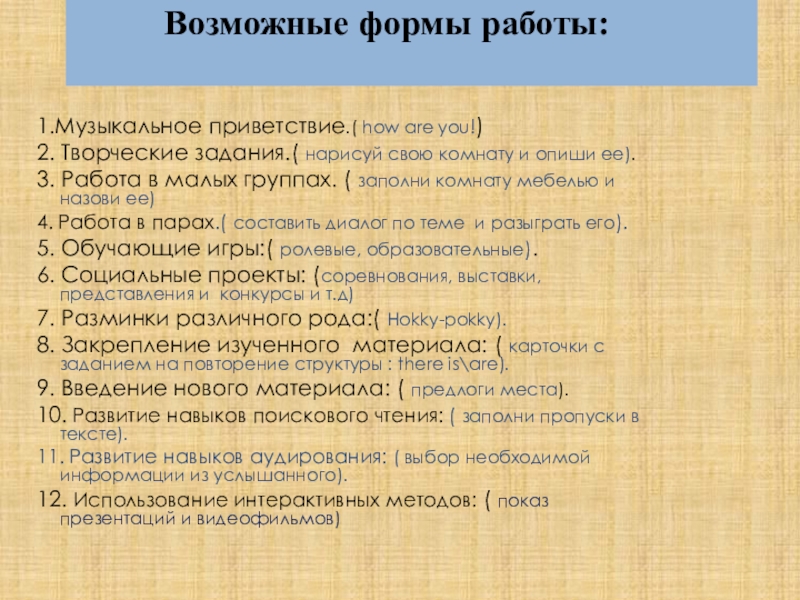 Возможные формы работы:

1.Музыкальное приветствие.( how are you!)
2. Творческие задания.( нарисуй свою комнату и опиши ее).
3. Работа в малых группах. ( заполни комнату мебелью и назови ее)
4. Работа в парах.( составить диалог по теме и разыграть его).
5. Обучающие игры:( ролевые, образовательные).
6. Социальные проекты: (соревнования, выставки, представления и конкурсы и т.д)
7. Разминки различного рода:( Hokky-pokky).
8. Закрепление изученного материала: ( карточки с заданием на повторение структуры : there is\are).
9. Введение нового материала: ( предлоги места).
10. Развитие навыков поискового чтения: ( заполни пропуски в тексте).
11. Развитие навыков аудирования: ( выбор необходимой информации из услышанного).
12. Использование интерактивных методов: ( показ презентаций и видеофильмов)